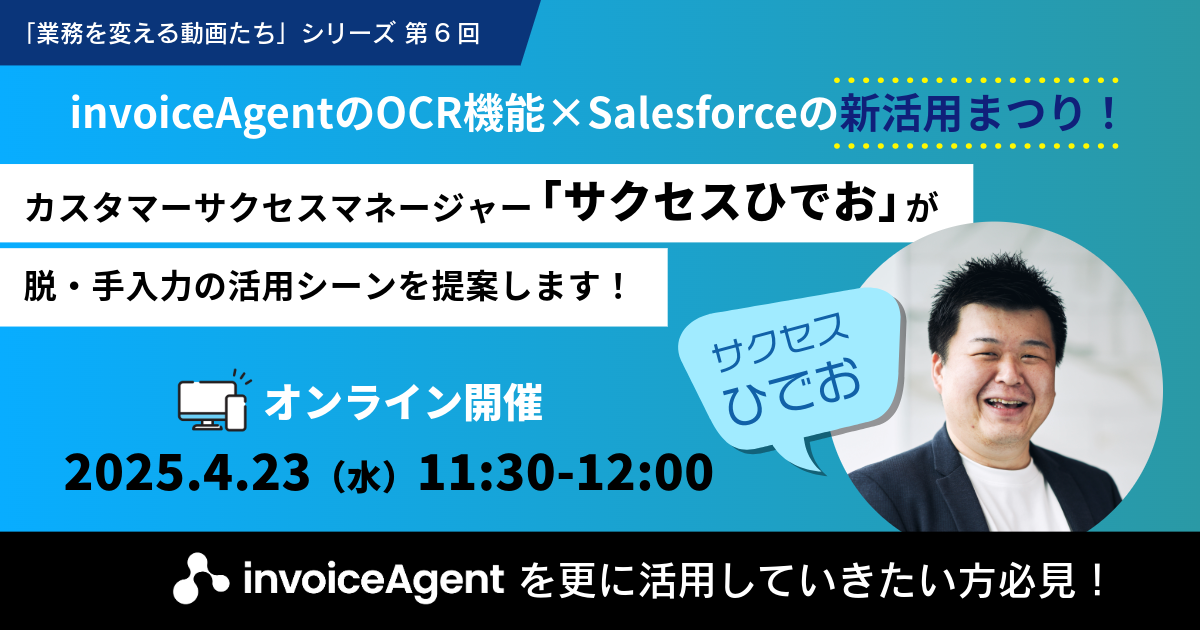 「業務を変える動画たち」シリーズ 第６回

invoiceAgentのOCR機能×Salesforceの新活用まつり！

カスタマーサクセスマネージャー「サクセスひでお」が

脱・手入力の活用シーンを提案します！

サクセス ひでお

オンライン開催

2025.4.23（水）11:30-12:00

invoiceAgent を更に活用していきたい方必見！